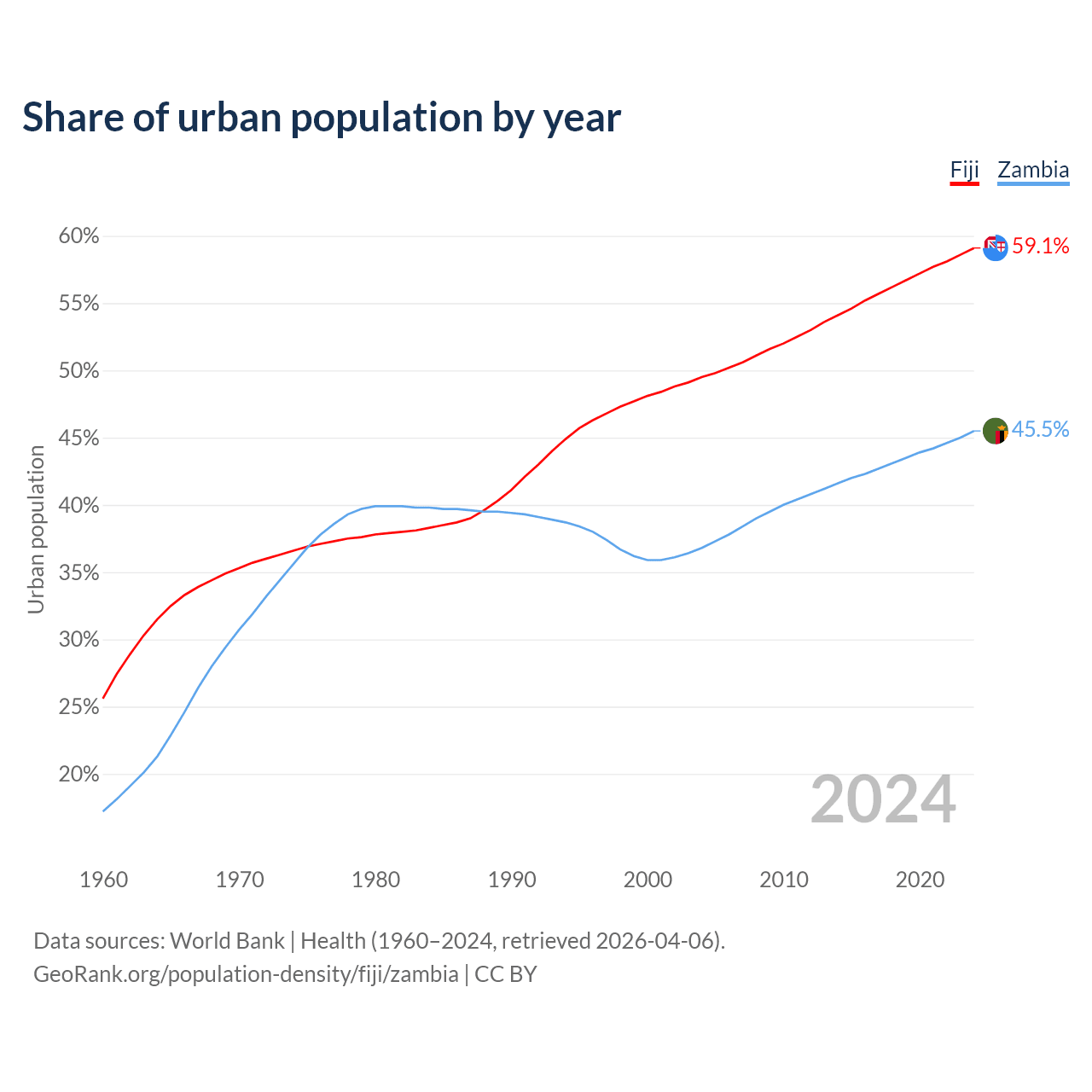 Share of urban population by year

Fiji Zambia

Urban population

60%
55%
50%
45%
40%
35%
30%
25%
20%

59.1%
45.5%

2024

1960 1970 1980 1990 2000 2010 2020

Data sources: World Bank | Health (1960–2024, retrieved 2026-04-06).
GeoRank.org/population-density/fiji/zambia | CC BY